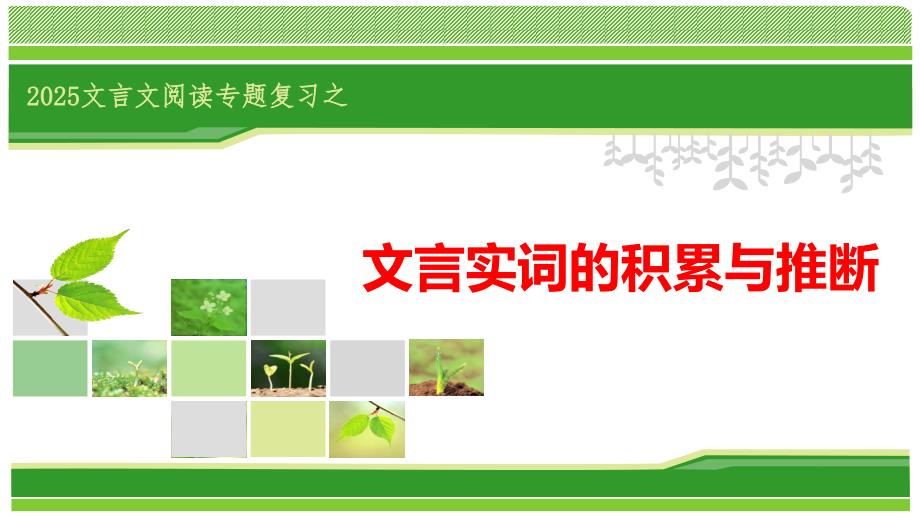 2025文言文阅读专题复习之

文言实词的积累与推断